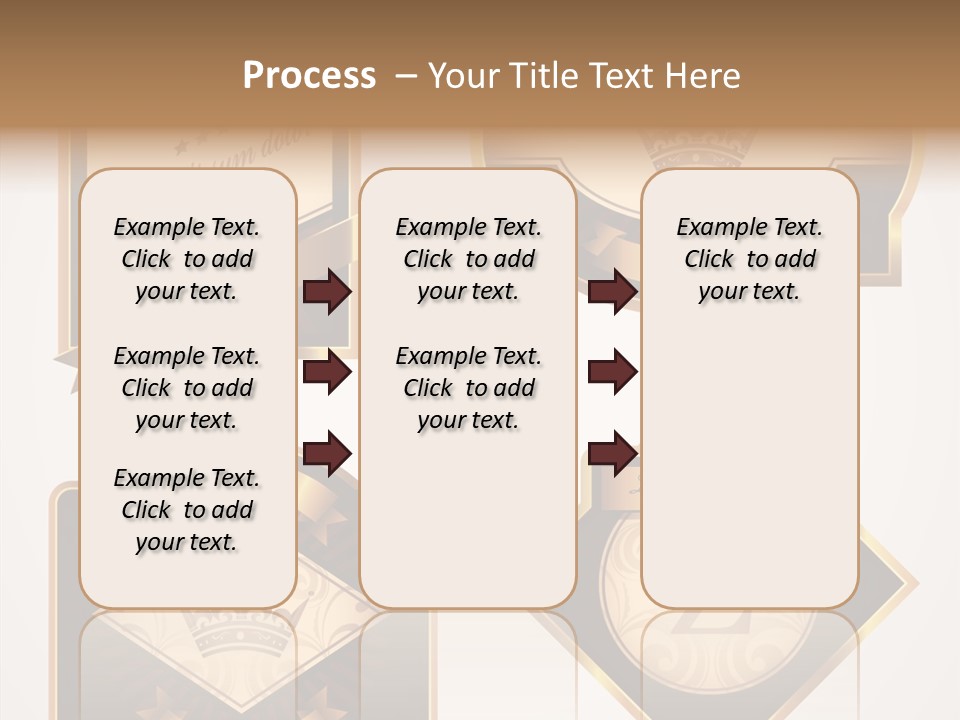 Process – Your Title Text Here

Example Text. Click to add your text.

Example Text. Click to add your text.

Example Text. Click to add your text.

Example Text. Click to add your text.

Example Text. Click to add your text.

Example Text. Click to add your text.